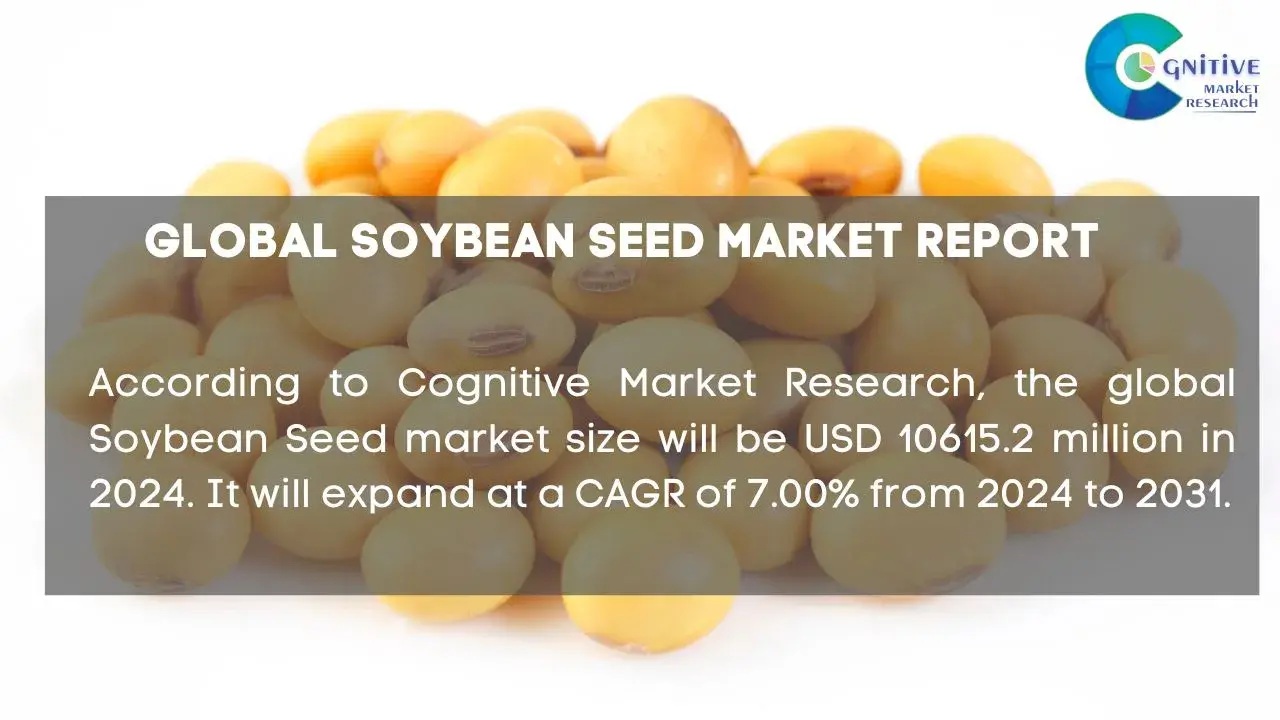 COGNITIVE MARKET RESEARCH

GLOBAL SOYBEAN SEED MARKET REPORT

According to Cognitive Market Research, the global Soybean Seed market size will be USD 10615.2 million in 2024. It will expand at a CAGR of 7.00% from 2024 to 2031.